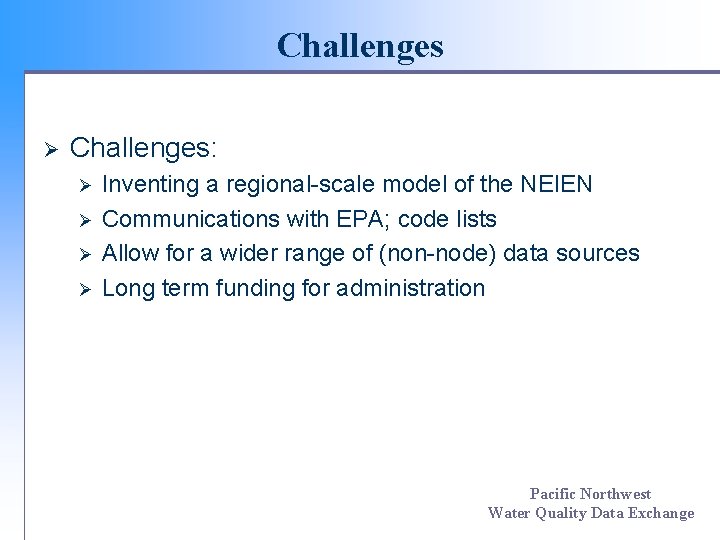 Challenges

➢ Challenges:
➢ Inventing a regional-scale model of the NEIEN
➢ Communications with EPA; code lists
➢ Allow for a wider range of (non-node) data sources
➢ Long term funding for administration

Pacific Northwest
Water Quality Data Exchange